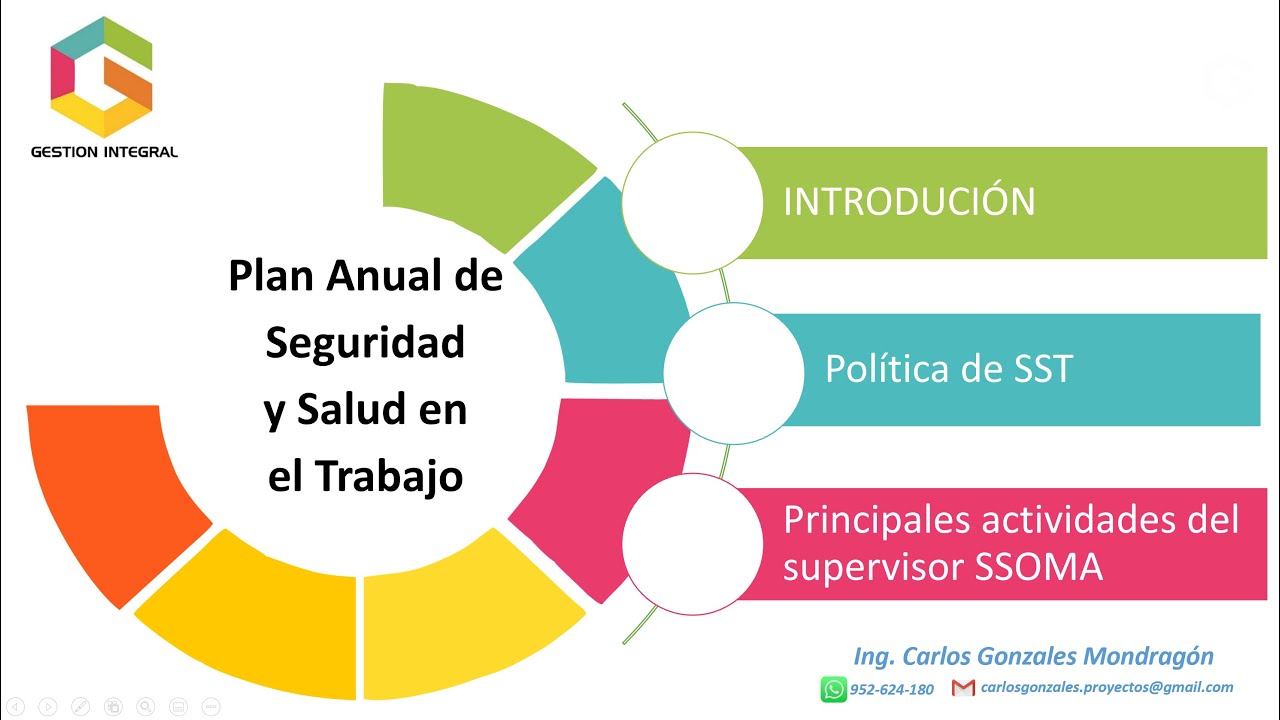 GESTION INTEGRAL

Plan Anual de Seguridad y Salud en el Trabajo

INTRODUCIÓN

Política de SST

Principales actividades del supervisor SSOMA

Ing. Carlos Gonzales Mondragón

952-624-180

carlosgonzales.proyectos@gmail.com